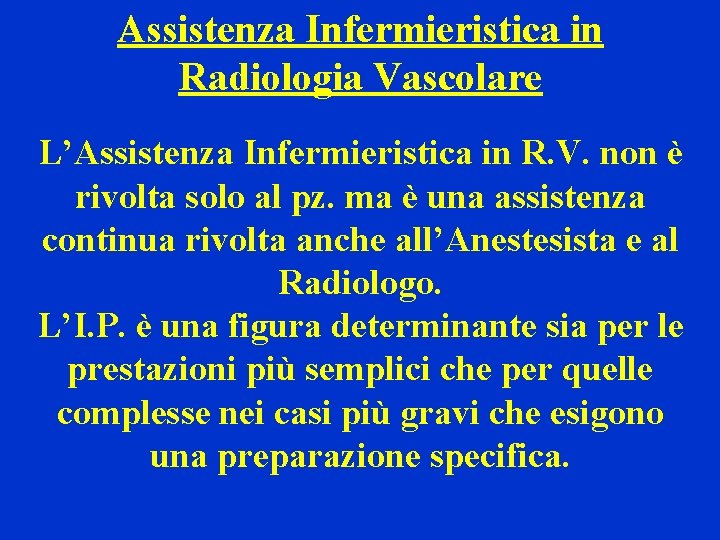 Assistenza Infermieristica in Radiologia Vascolare

L’Assistenza Infermieristica in R.V. non è rivolta solo al pz. ma è una assistenza continua rivolta anche all’Anestesista e al Radiologo.
L’I.P. è una figura determinante sia per le prestazioni più semplici che per quelle complesse nei casi più gravi che esigono una preparazione specifica.